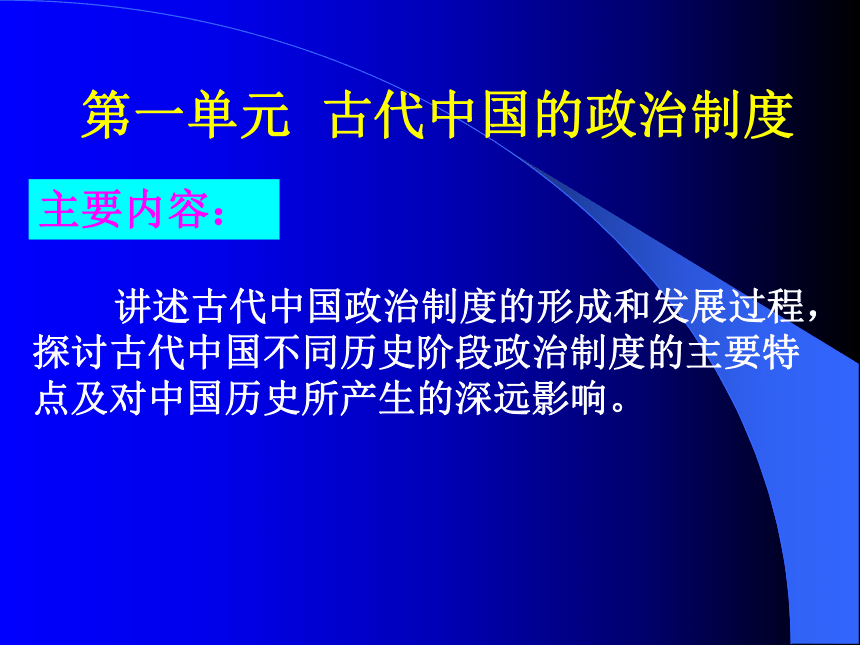 第一单元 古代中国的政治制度

主要内容：

讲述古代中国政治制度的形成和发展过程，探讨古代中国不同历史阶段政治制度的主要特点及对中国历史所产生的深远影响。